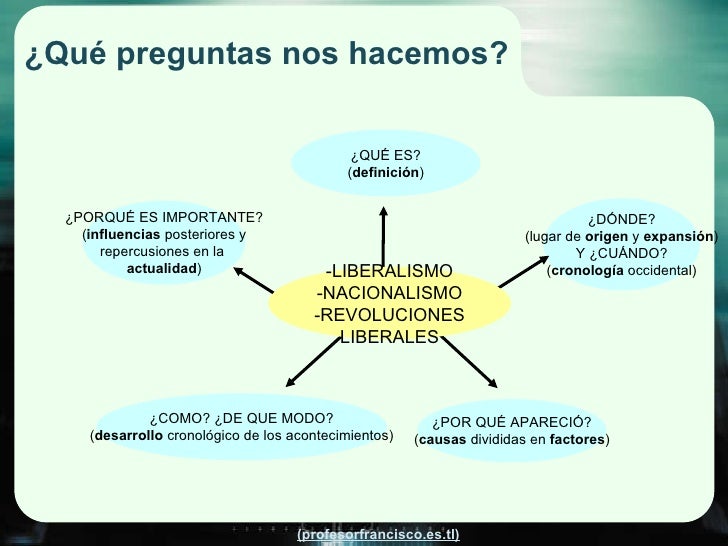 ¿Qué preguntas nos hacemos?

¿QUÉ ES?
(definición)

¿PORQUÉ ES IMPORTANTE?
(influencias posteriores y repercusiones en la actualidad)

¿DÓNDE?
(lugar de origen y expansión)
Y ¿CUÁNDO?
(cronología occidental)

-LIBERALISMO
-NACIONALISMO
-REVOLUCIONES LIBERALES

¿COMO? ¿DE QUE MODO?
(desarrollo cronológico de los acontecimientos)

¿POR QUÉ APARECIÓ?
(causas divididas en factores)

(profesorfrancisco.es.tl)